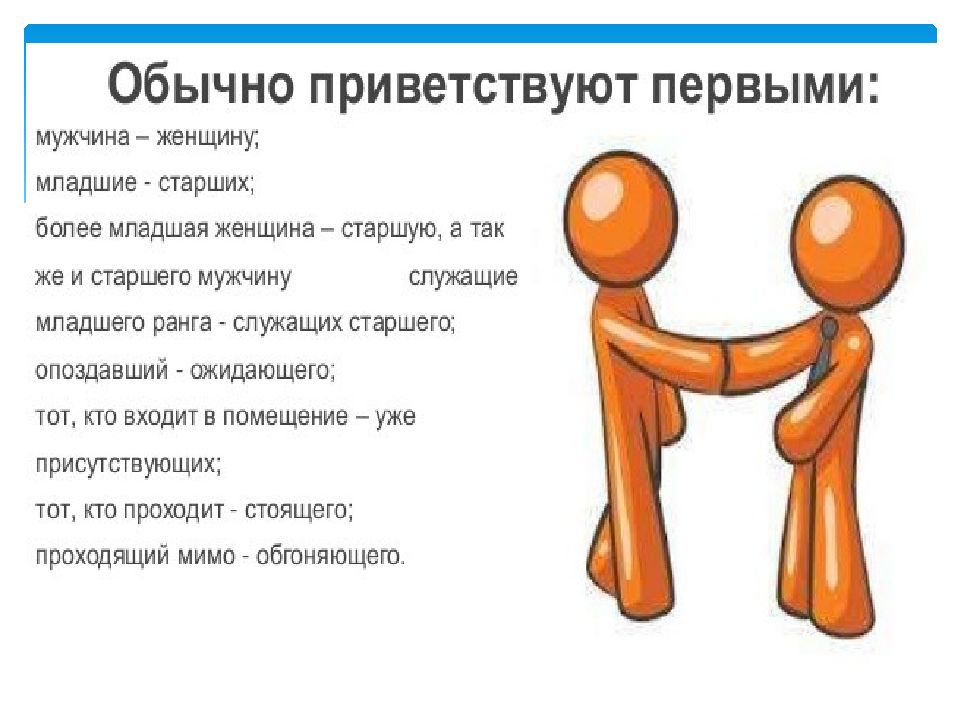 Обычно приветствуют первыми:

мужчина – женщину;

младшие - старших;

более младшая женщина – старшую, а так же и старшего мужчину служащие младшего ранга - служащих старшего;

опоздавший - ожидающего;

тот, кто входит в помещение – уже присутствующих;

тот, кто проходит - стоящего;

проходящий мимо - обгоняющего.